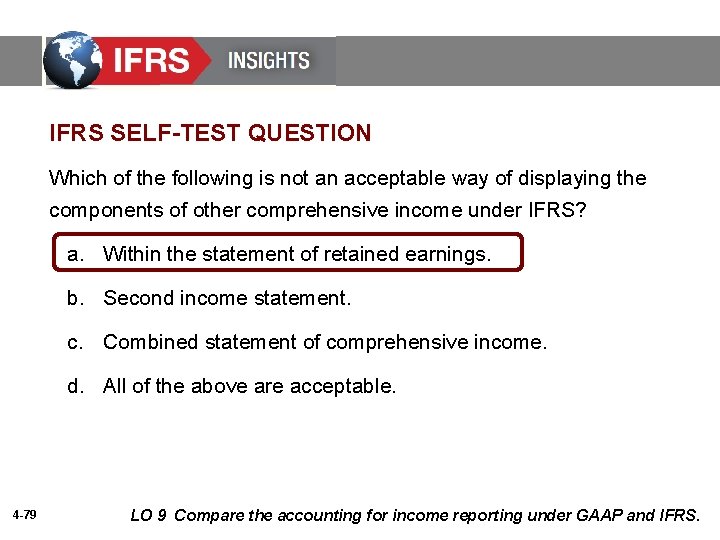 IFRS INSIGHTS

IFRS SELF-TEST QUESTION

Which of the following is not an acceptable way of displaying the components of other comprehensive income under IFRS?

a. Within the statement of retained earnings.

b. Second income statement.

c. Combined statement of comprehensive income.

d. All of the above are acceptable.

4-79

LO 9 Compare the accounting for income reporting under GAAP and IFRS.